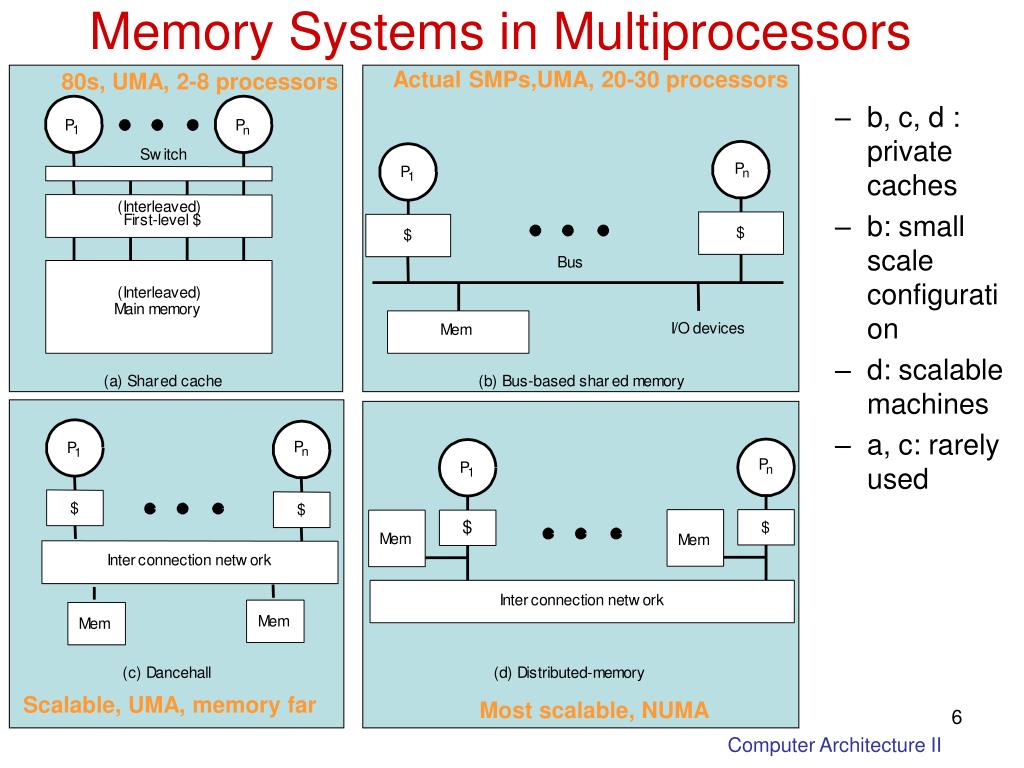 Memory Systems in Multiprocessors

80s, UMA, 2-8 processors

$P_1$ • • • $P_n$

Switch

(Interleaved) First-level $

(Interleaved) Main memory

(a) Shared cache

Actual SMPs,UMA, 20-30 processors

$P_1$ $P_n$

$ • • • $

Bus

Mem I/O devices

(b) Bus-based shared memory

$P_1$ $P_n$

$ • • • $

Interconnection network

Mem Mem

(c) Dancehall

Scalable, UMA, memory far

$P_1$ $P_n$

Mem $ • • • Mem $

Interconnection network

(d) Distributed-memory

Most scalable, NUMA

– b, c, d : private caches
– b: small scale configuration
– d: scalable machines
– a, c: rarely used

6

Computer Architecture II